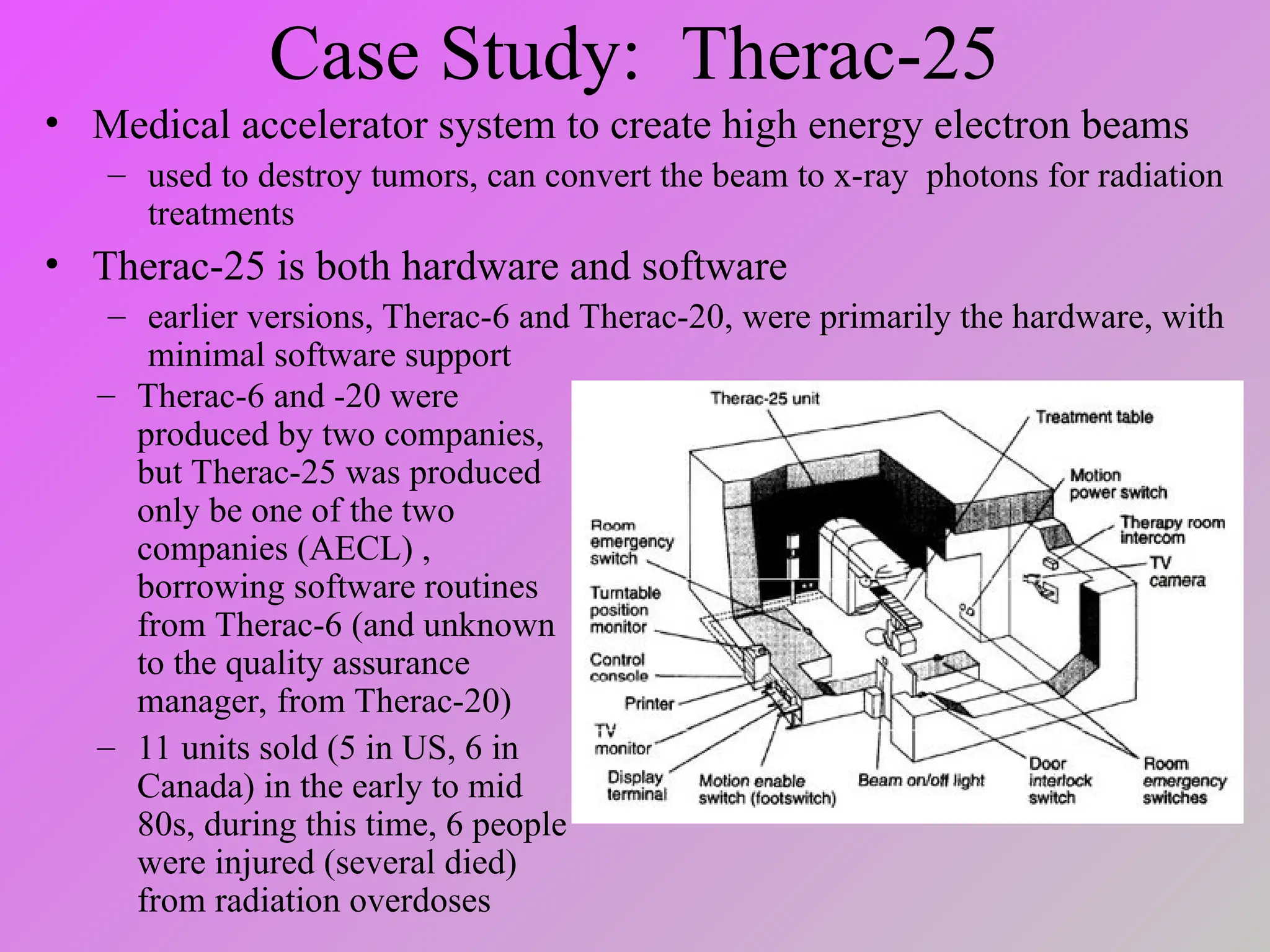 Case Study: Therac-25

• Medical accelerator system to create high energy electron beams
– used to destroy tumors, can convert the beam to x-ray photons for radiation treatments

• Therac-25 is both hardware and software
– earlier versions, Therac-6 and Therac-20, were primarily the hardware, with minimal software support
– Therac-6 and -20 were produced by two companies, but Therac-25 was produced only be one of the two companies (AECL) , borrowing software routines from Therac-6 (and unknown to the quality assurance manager, from Therac-20)
– 11 units sold (5 in US, 6 in Canada) in the early to mid 80s, during this time, 6 people were injured (several died) from radiation overdoses

Therac-25 unit
Treatment table
Motion power switch
Therapy room intercom
TV camera
Room emergency switch
Turntable position monitor
Control console
Printer
TV monitor
Display terminal
Motion enable switch (footswitch)
Beam on/off light
Door interlock switch
Room emergency switches